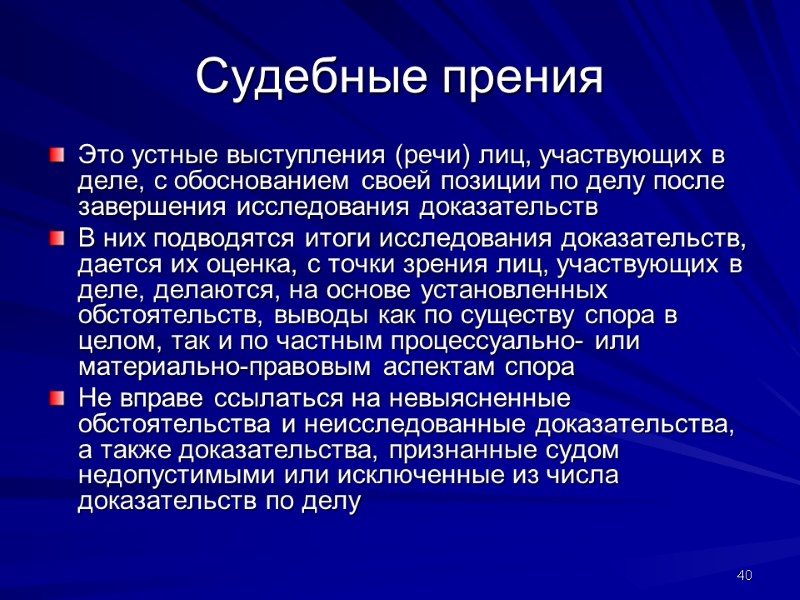 Судебные прения

Это устные выступления (речи) лиц, участвующих в деле, с обоснованием своей позиции по делу после завершения исследования доказательств

В них подводятся итоги исследования доказательств, дается их оценка, с точки зрения лиц, участвующих в деле, делаются, на основе установленных обстоятельств, выводы как по существу спора в целом, так и по частным процессуально- или материально-правовым аспектам спора

Не вправе ссылаться на невыясненные обстоятельства и неисследованные доказательства, а также доказательства, признанные судом недопустимыми или исключенные из числа доказательств по делу

40